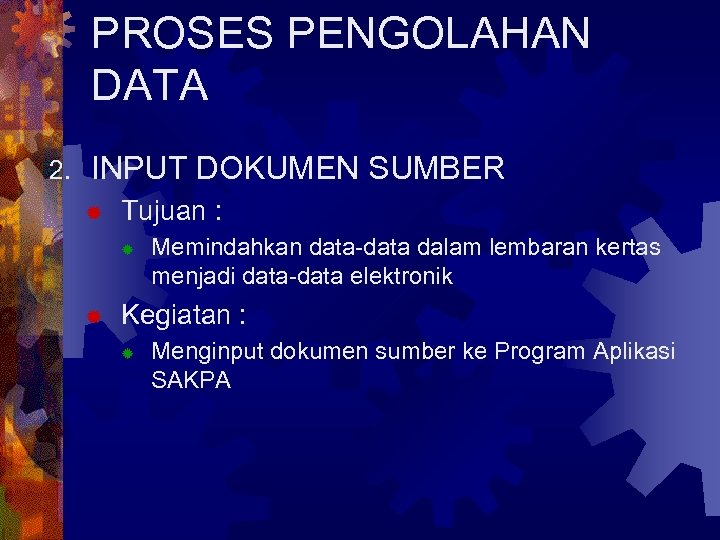 PROSES PENGOLAHAN DATA

2. INPUT DOKUMEN SUMBER

Tujuan :

Memindahkan data-data dalam lembaran kertas menjadi data-data elektronik

Kegiatan :

Menginput dokumen sumber ke Program Aplikasi SAKPA